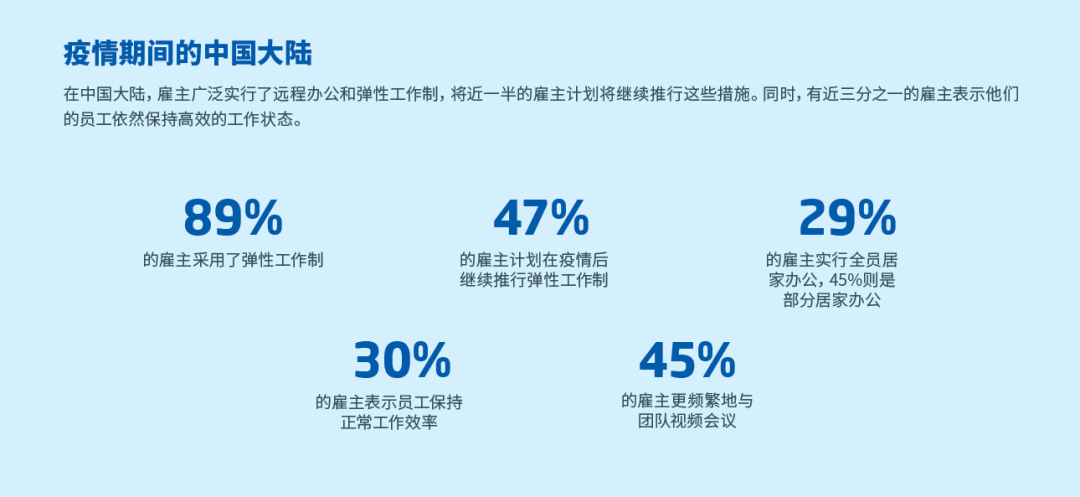 疫情期间的中国大陆

在中国大陆，雇主广泛实行了远程办公和弹性工作制，将近一半的雇主计划将继续推行这些措施。同时，有近三分之一的雇主表示他们的员工依然保持高效的工作状态。

89%
的雇主采用了弹性工作制

47%
的雇主计划在疫情后继续推行弹性工作制

29%
的雇主实行全员居家办公，45%则是部分居家办公

30%
的雇主表示员工保持正常工作效率

45%
的雇主更频繁地与团队视频会议